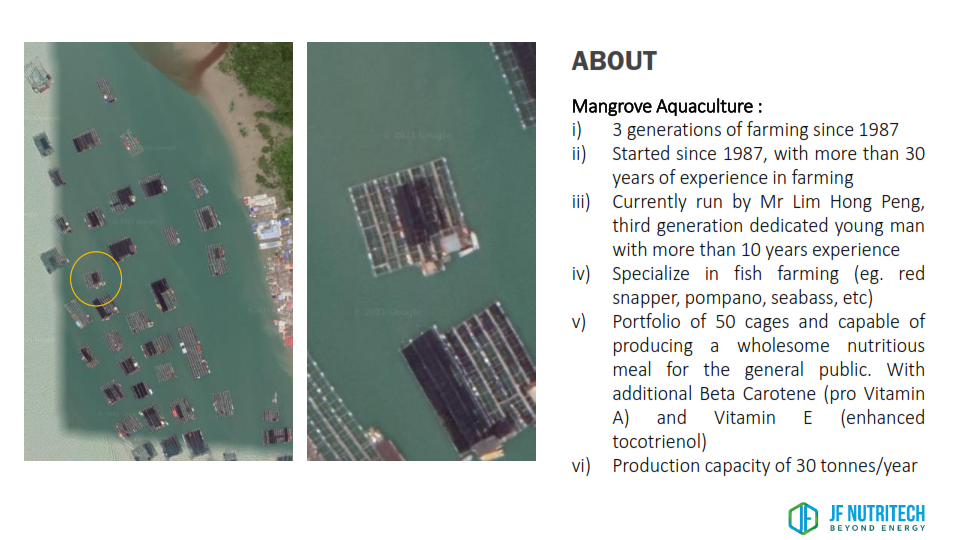 © 2021 Google

© 2021 Google

ABOUT

Mangrove Aquaculture :
i) 3 generations of farming since 1987
ii) Started since 1987, with more than 30 years of experience in farming
iii) Currently run by Mr Lim Hong Peng, third generation dedicated young man with more than 10 years experience
iv) Specialize in fish farming (eg. red snapper, pompano, seabass, etc)
v) Portfolio of 50 cages and capable of producing a wholesome nutritious meal for the general public. With additional Beta Carotene (pro Vitamin A) and Vitamin E (enhanced tocotrienol)
vi) Production capacity of 30 tonnes/year

JF NUTRITECH
BEYOND ENERGY